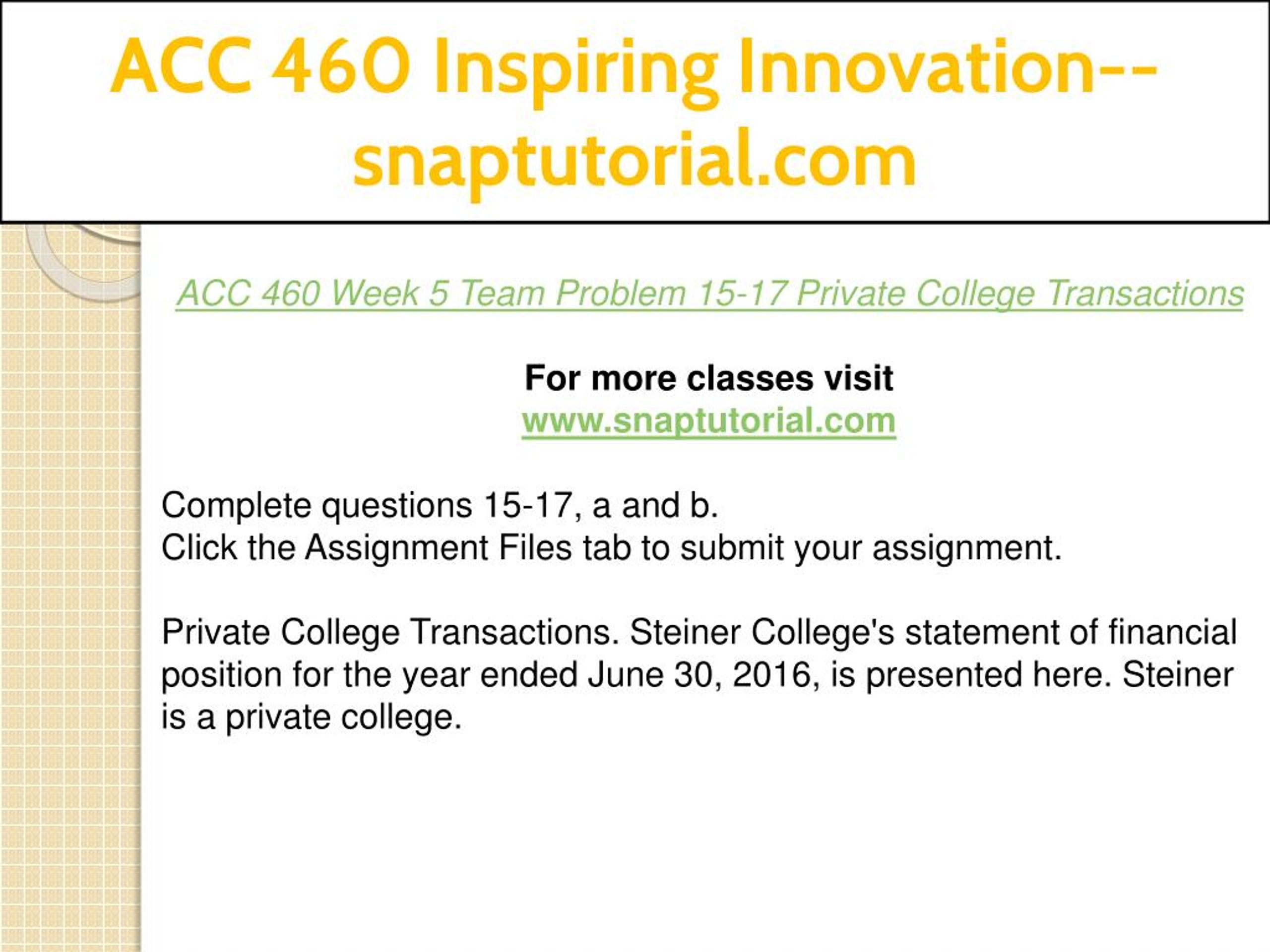 ACC 460 Inspiring Innovation--snaptutorial.com

ACC 460 Week 5 Team Problem 15-17 Private College Transactions

For more classes visit
www.snaptutorial.com

Complete questions 15-17, a and b.
Click the Assignment Files tab to submit your assignment.

Private College Transactions. Steiner College's statement of financial position for the year ended June 30, 2016, is presented here. Steiner is a private college.